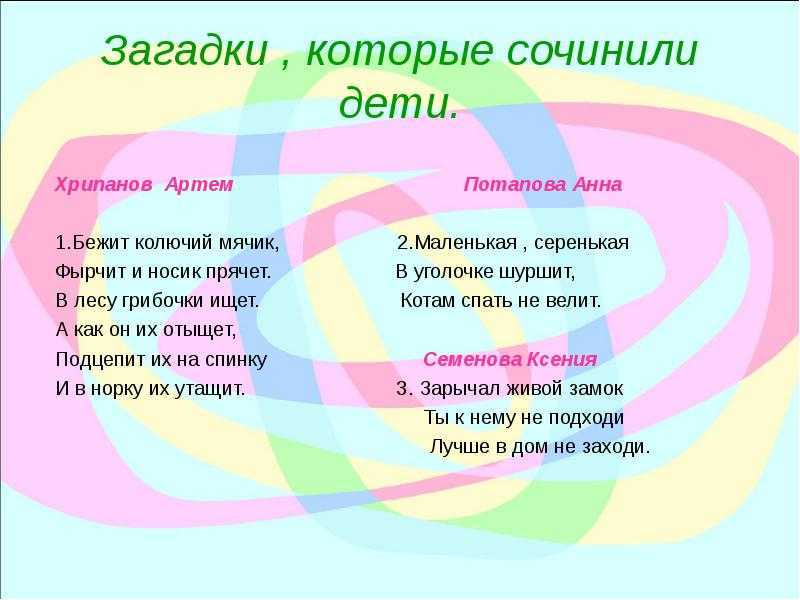 Загадки , которые сочинили дети.

Хрипанов Артем

1.Бежит колючий мячик,
Фырчит и носик прячет.
В лесу грибочки ищет.
А как он их отыщет,
Подцепит их на спинку
И в норку их утащит.

Потапова Анна

2.Маленькая , серенькая
В уголочке шуршит,
Котам спать не велит.

Семенова Ксения

3. Зарычал живой замок
Ты к нему не подходи
Лучше в дом не заходи.